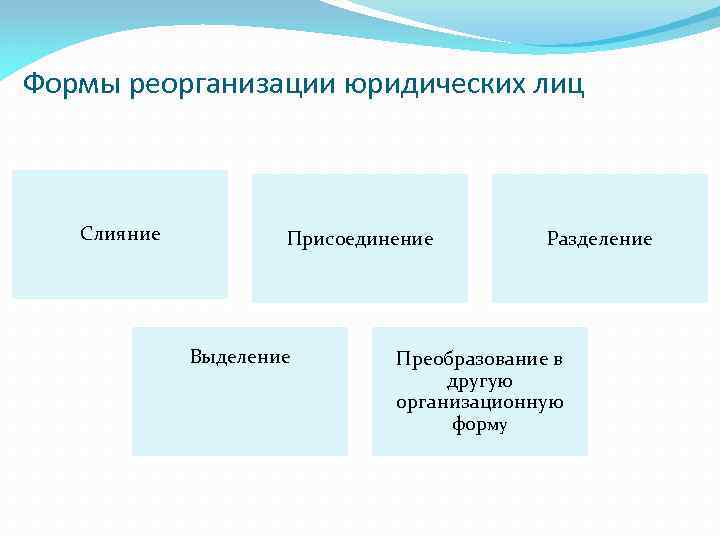 Формы реорганизации юридических лиц

Слияние

Присоединение

Разделение

Выделение

Преобразование в другую организационную форму